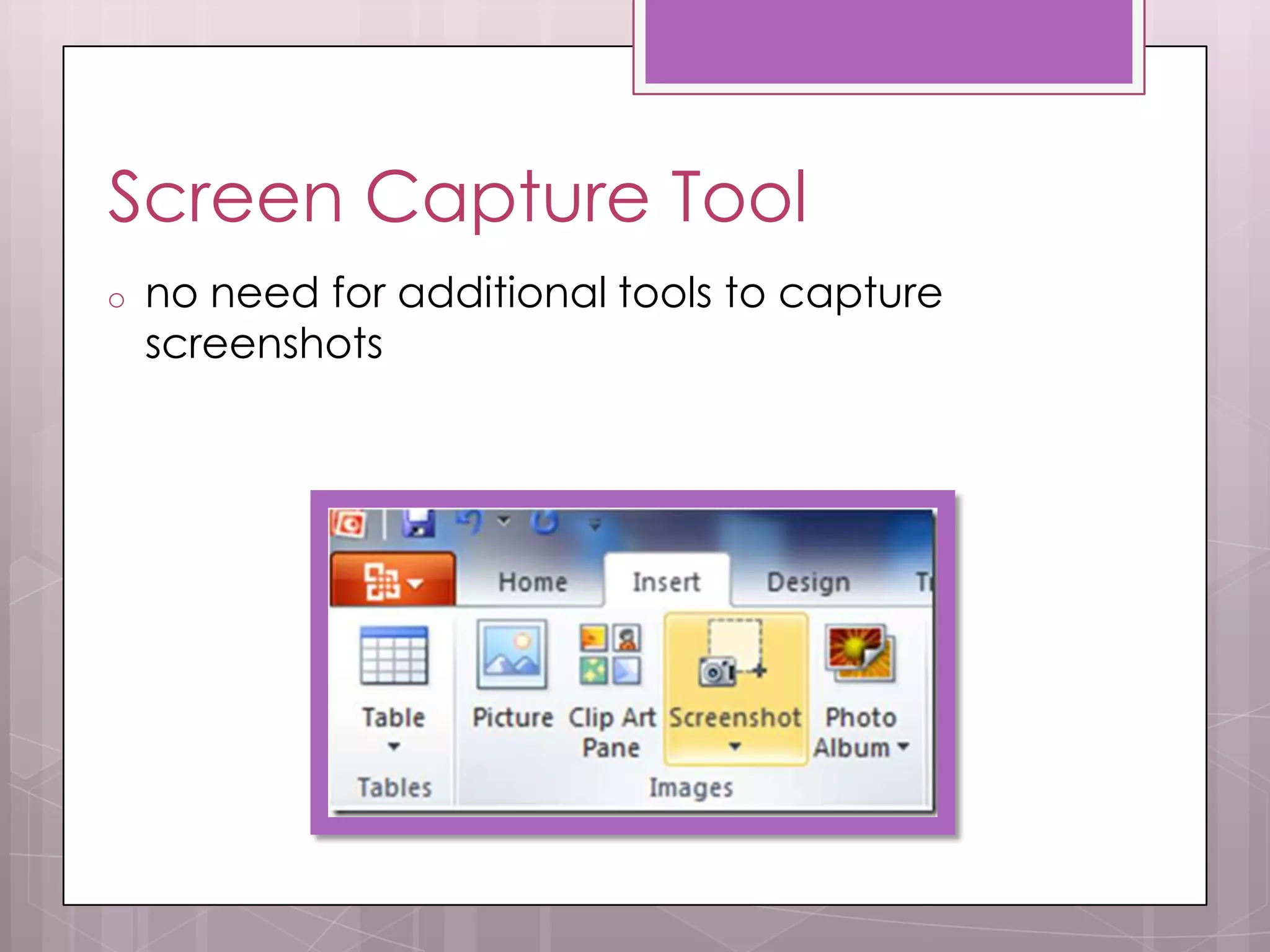 Screen Capture Tool

○ no need for additional tools to capture screenshots

Home Insert Design Tr

Table
Picture Clip Art Pane Screenshot Photo Album
Tables Images